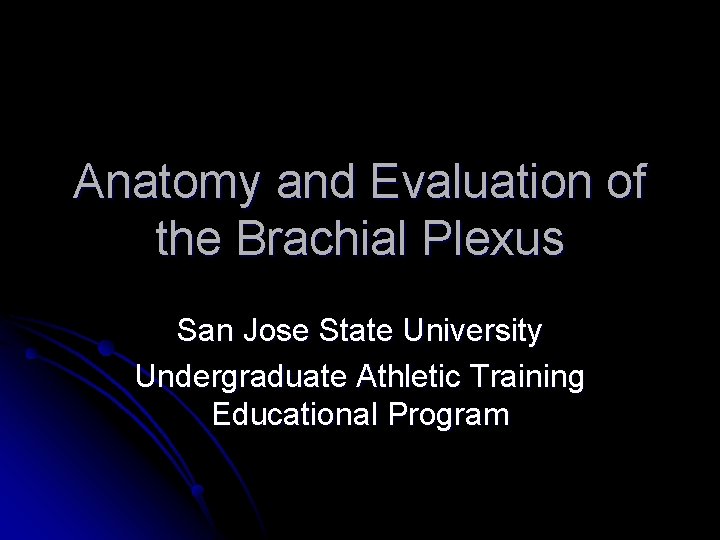 Anatomy and Evaluation of the Brachial Plexus

San Jose State University
Undergraduate Athletic Training Educational Program